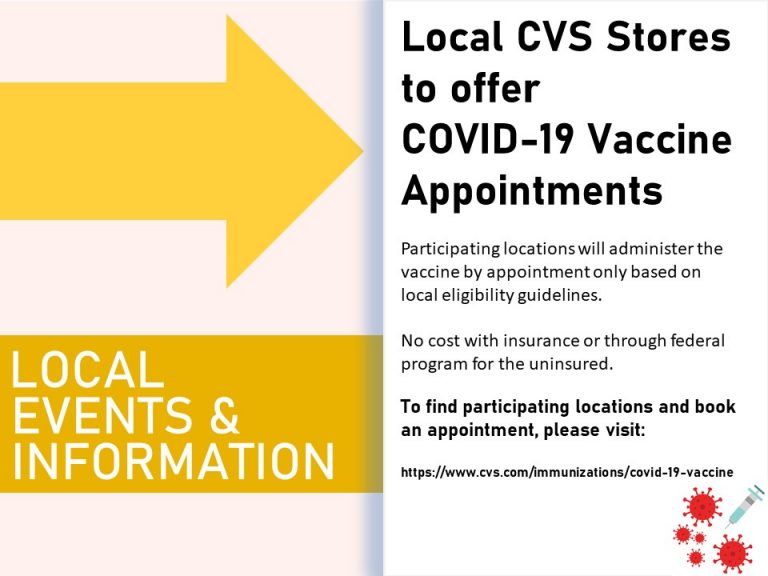 LOCAL EVENTS & INFORMATION

Local CVS Stores to offer COVID-19 Vaccine Appointments

Participating locations will administer the vaccine by appointment only based on local eligibility guidelines.

No cost with insurance or through federal program for the uninsured.

To find participating locations and book an appointment, please visit:

https://www.cvs.com/immunizations/covid-19-vaccine